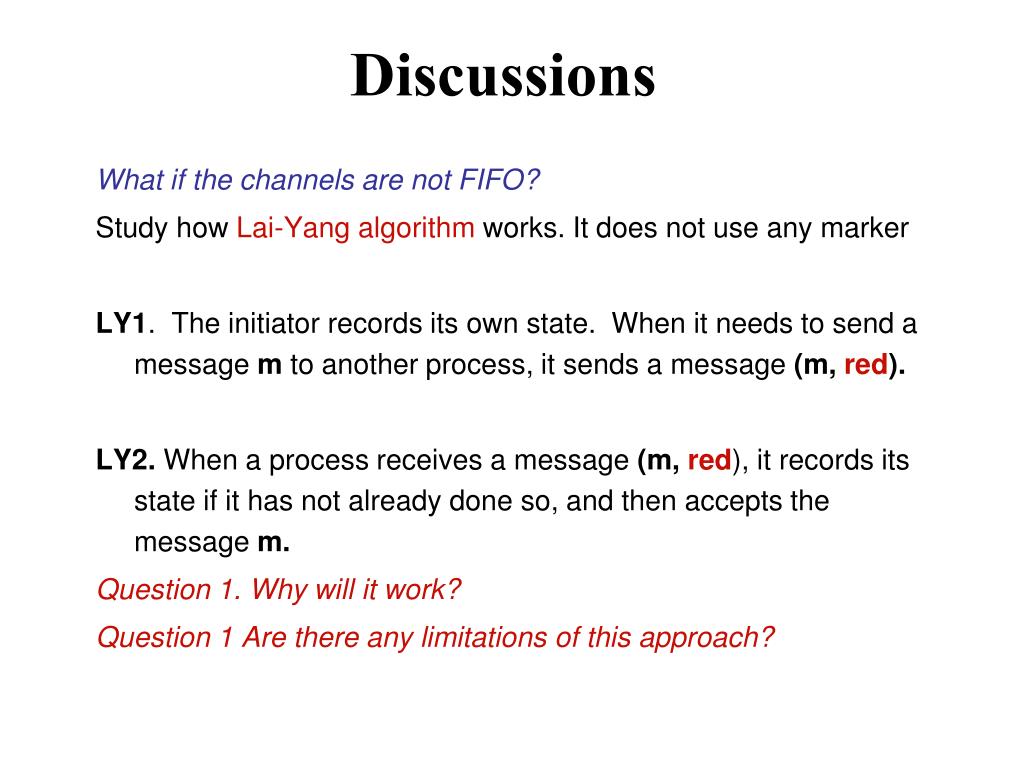 Discussions

What if the channels are not FIFO?

Study how Lai-Yang algorithm works. It does not use any marker

LY1. The initiator records its own state. When it needs to send a message m to another process, it sends a message (m, red).

LY2. When a process receives a message (m, red), it records its state if it has not already done so, and then accepts the message m.

Question 1. Why will it work?

Question 1 Are there any limitations of this approach?